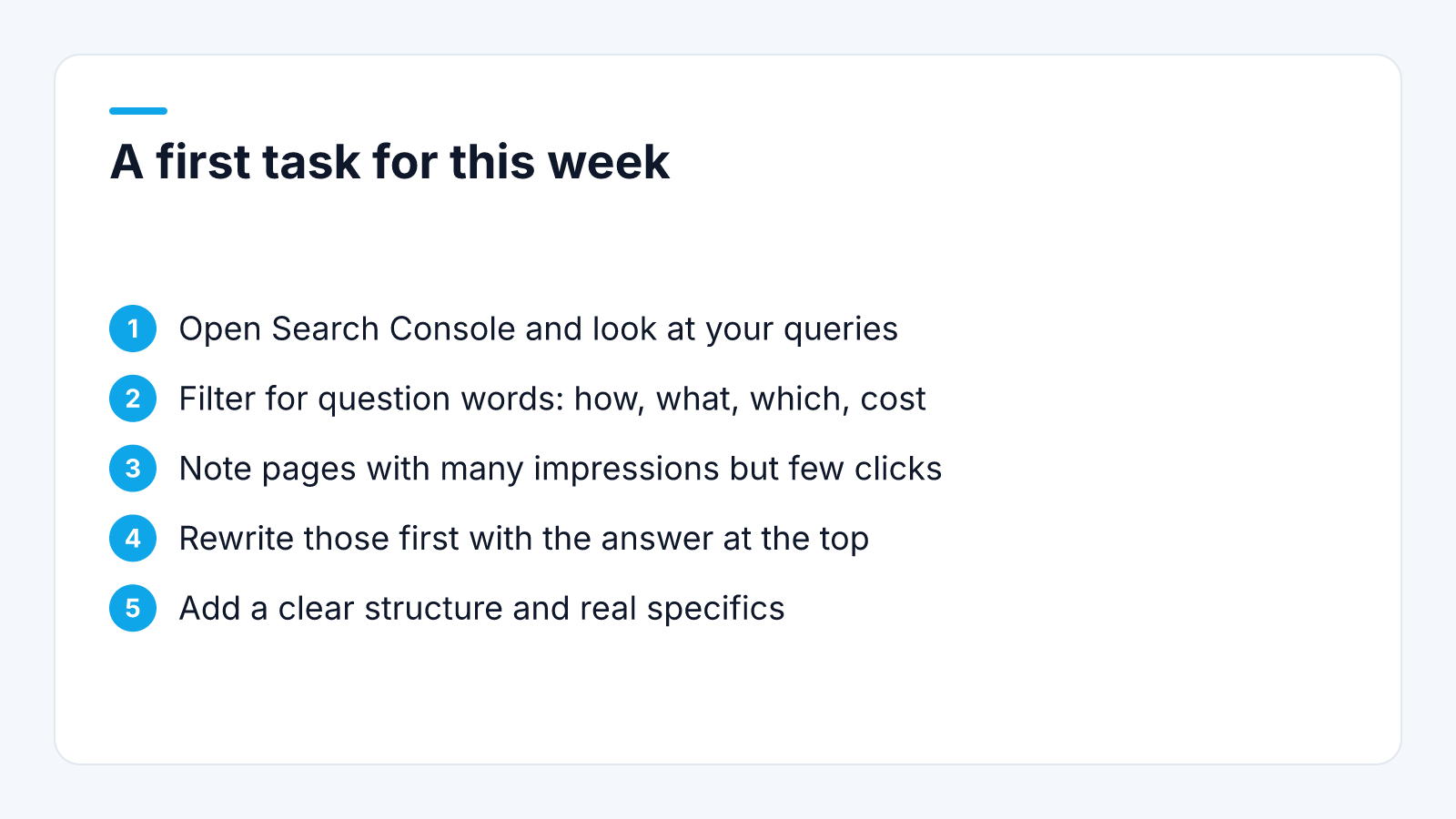 A first task for this week

1 Open Search Console and look at your queries
2 Filter for question words: how, what, which, cost
3 Note pages with many impressions but few clicks
4 Rewrite those first with the answer at the top
5 Add a clear structure and real specifics